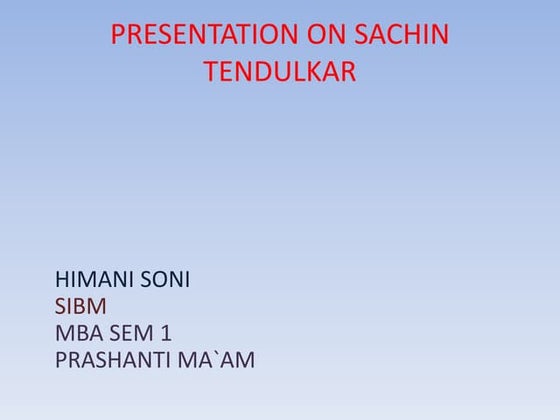 PRESENTATION ON SACHIN TENDULKAR

HIMANI SONI
SIBM
MBA SEM 1
PRASHANTI MA`AM